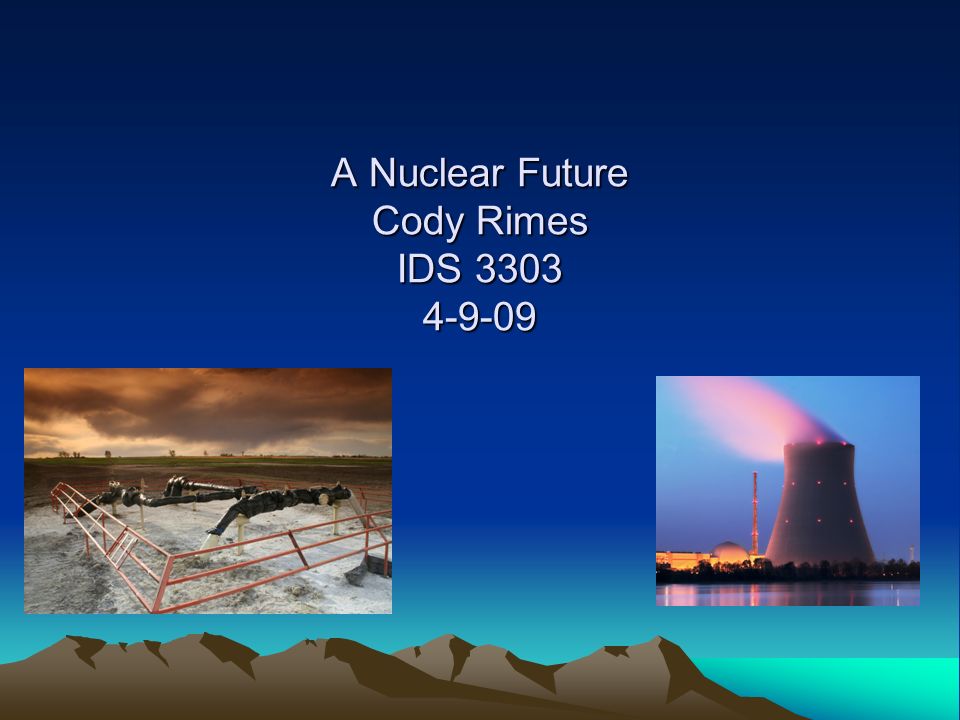 A Nuclear Future
Cody Rimes
IDS 3303
4-9-09